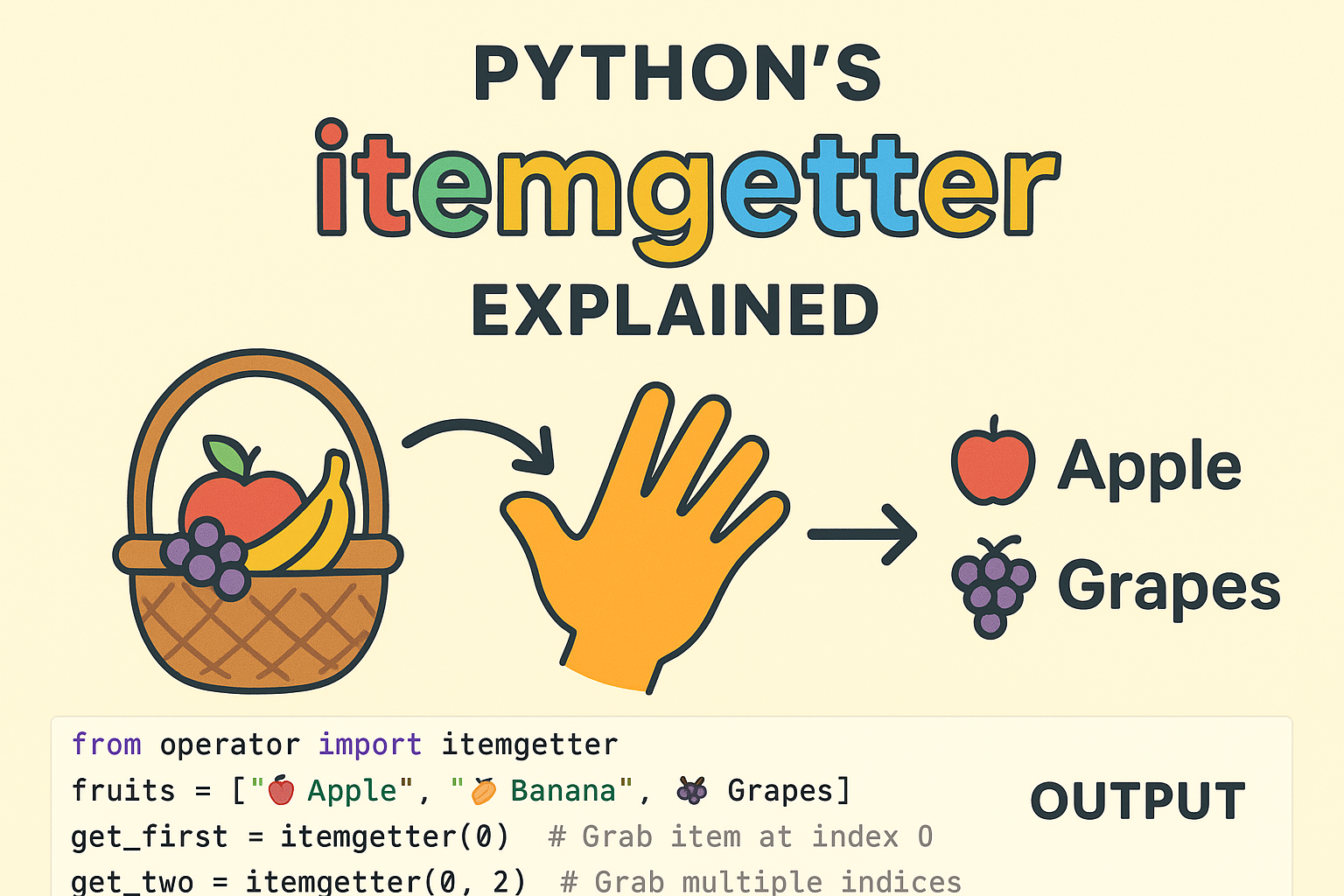 PYTHON'S
itemgetter
EXPLAINED

Apple
Grapes

from operator import itemgetter
fruits = ["🍎 Apple", "🥭 Banana", 🍇 Grapes]
get_first = itemgetter(0)  # Grab item at index 0
get_two = itemgetter(0, 2)  # Grab multiple indices

OUTPUT